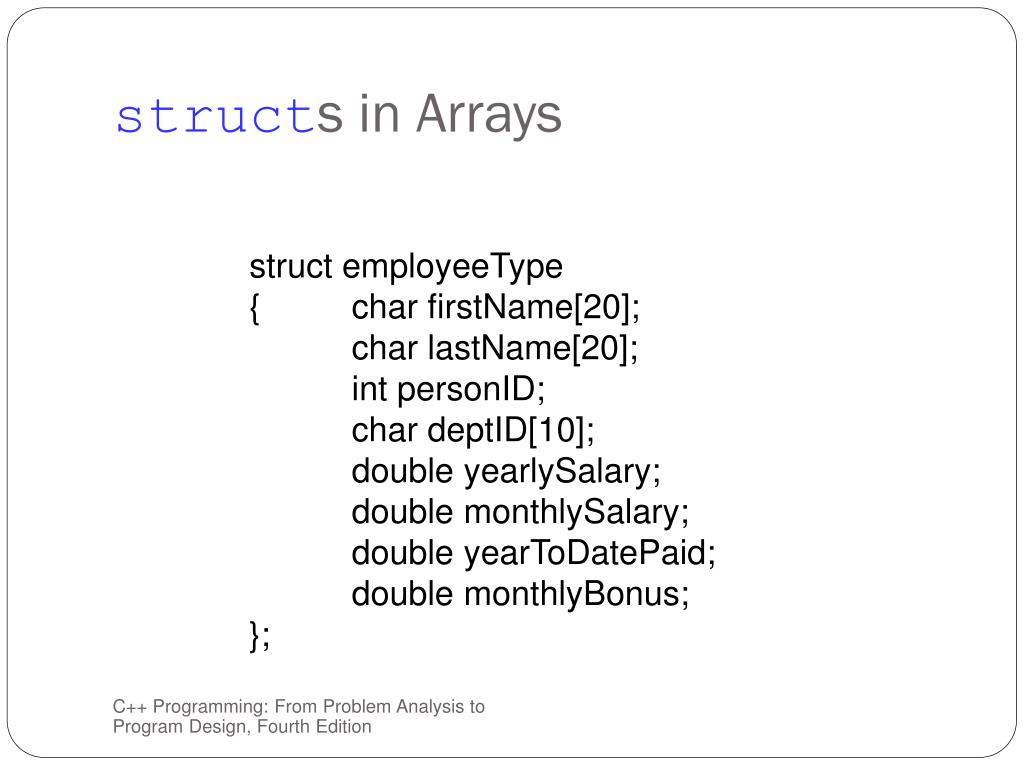 structs in Arrays

struct employeeType
{ char firstName[20];
char lastName[20];
int personID;
char deptID[10];
double yearlySalary;
double monthlySalary;
double yearToDatePaid;
double monthlyBonus;
};

C++ Programming: From Problem Analysis to Program Design, Fourth Edition